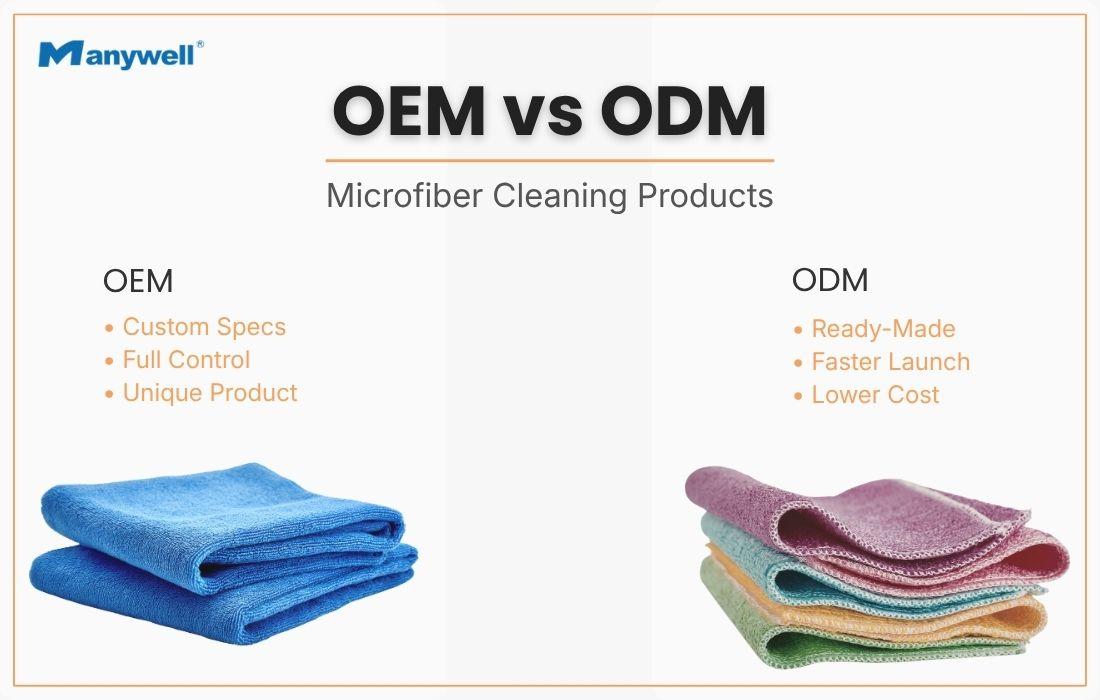 Manywell®

OEM vs ODM

Microfiber Cleaning Products

OEM
• Custom Specs
• Full Control
• Unique Product

ODM
• Ready-Made
• Faster Launch
• Lower Cost